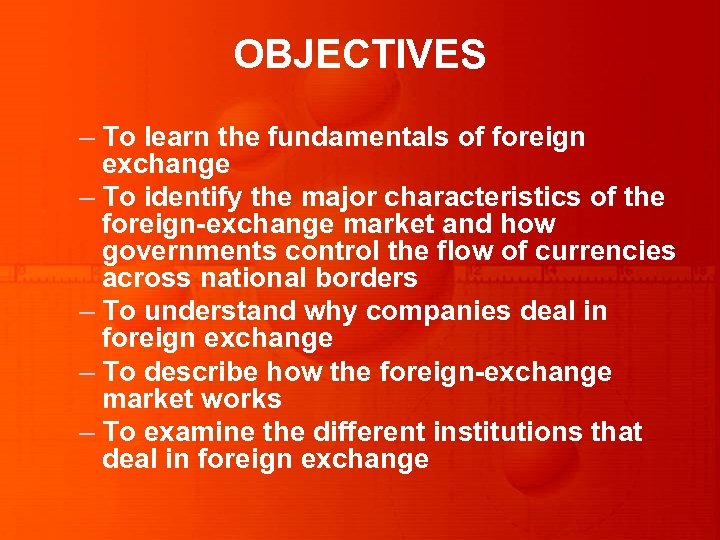 OBJECTIVES

– To learn the fundamentals of foreign exchange

– To identify the major characteristics of the foreign-exchange market and how governments control the flow of currencies across national borders

– To understand why companies deal in foreign exchange

– To describe how the foreign-exchange market works

– To examine the different institutions that deal in foreign exchange